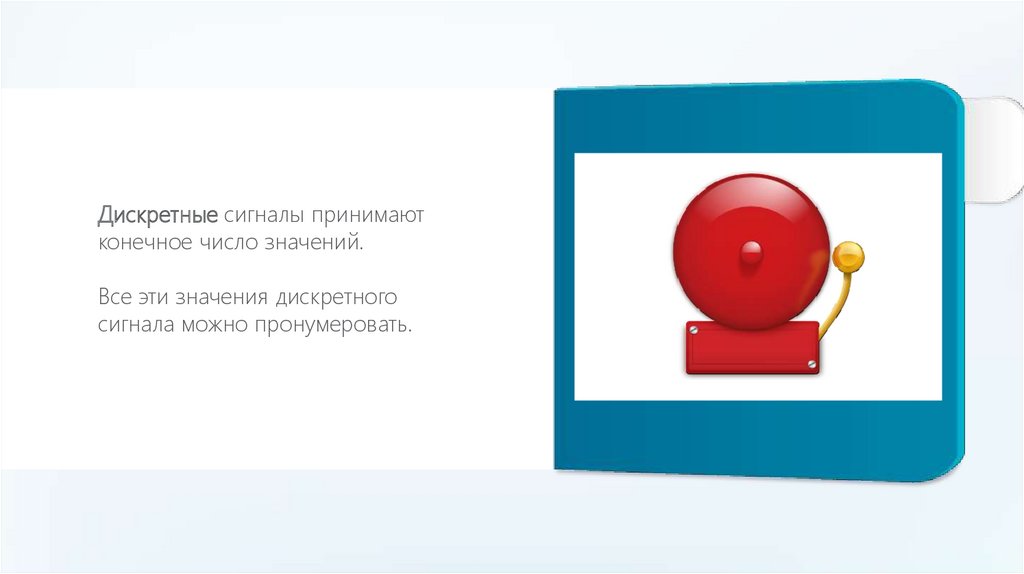 Дискретные сигналы принимают конечное число значений.

Все эти значения дискретного сигнала можно пронумеровать.